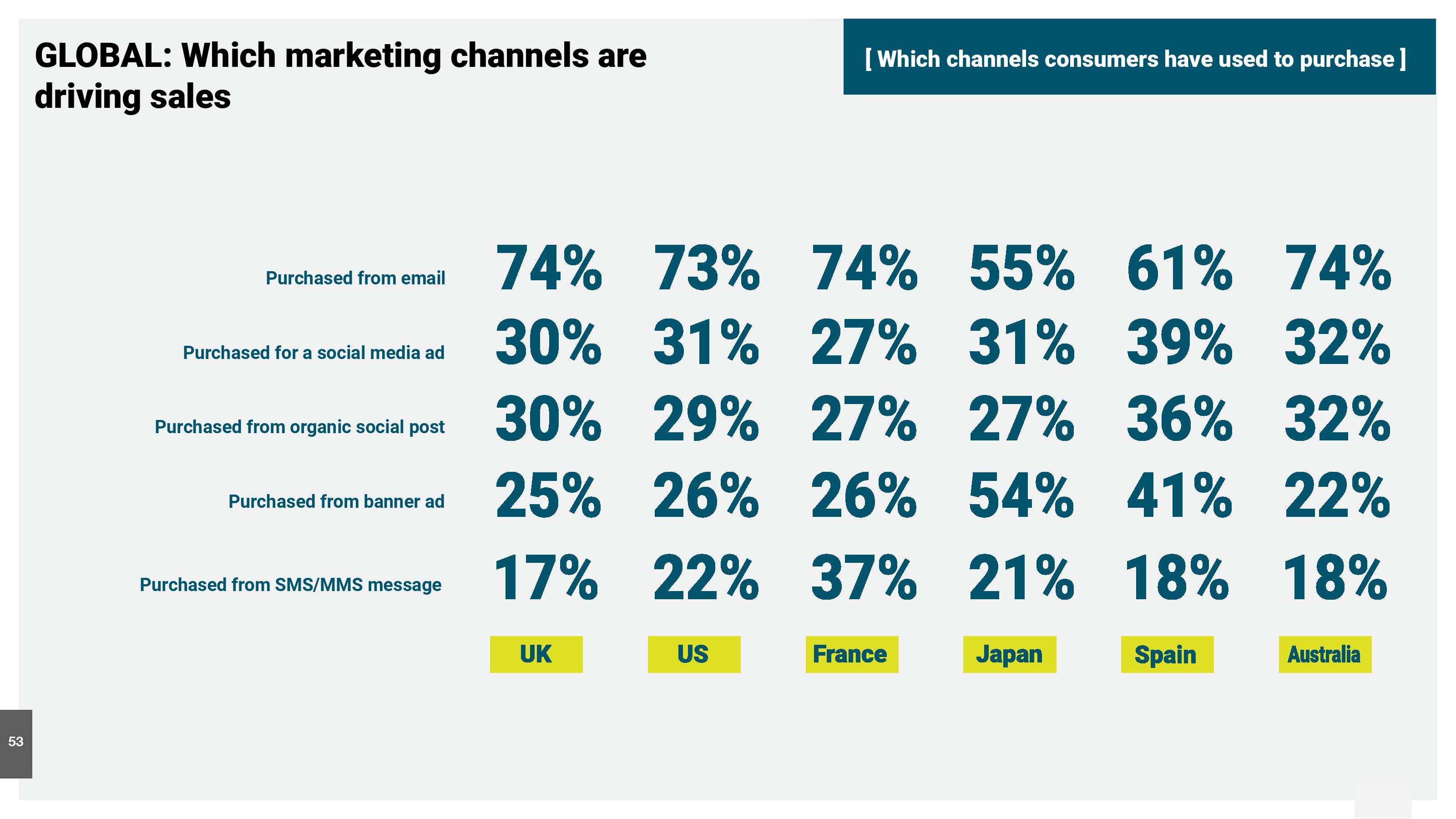 GLOBAL: Which marketing channels are driving sales

[ Which channels consumers have used to purchase ]

| | UK | US | France | Japan | Spain | Australia |
|---|---|---|---|---|---|---|
| Purchased from email | 74% | 73% | 74% | 55% | 61% | 74% |
| Purchased for a social media ad | 30% | 31% | 27% | 31% | 39% | 32% |
| Purchased from organic social post | 30% | 29% | 27% | 27% | 36% | 32% |
| Purchased from banner ad | 25% | 26% | 26% | 54% | 41% | 22% |
| Purchased from SMS/MMS message | 17% | 22% | 37% | 21% | 18% | 18% |

53